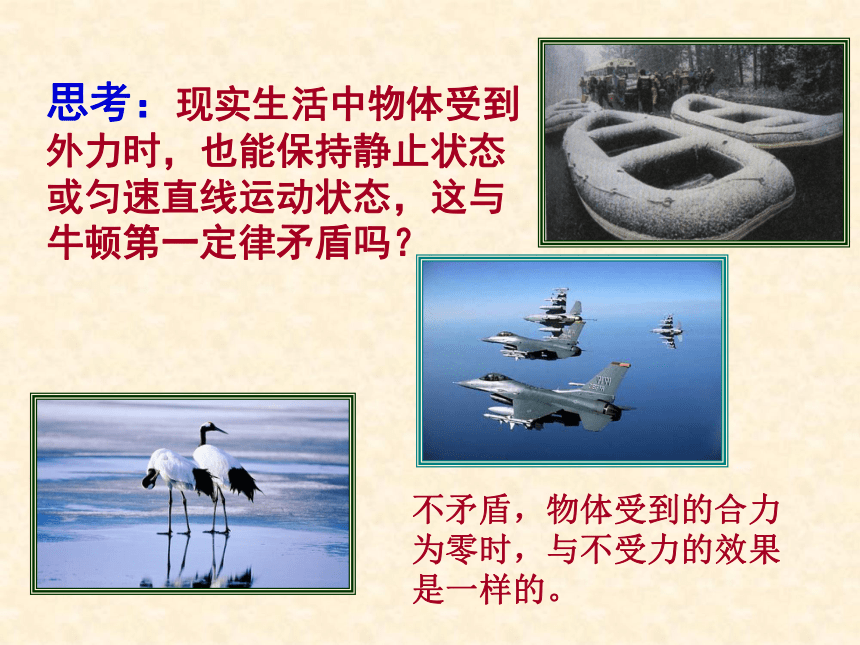 思考：现实生活中物体受到外力时，也能保持静止状态或匀速直线运动状态，这与牛顿第一定律矛盾吗？

不矛盾，物体受到的合力为零时，与不受力的效果是一样的。